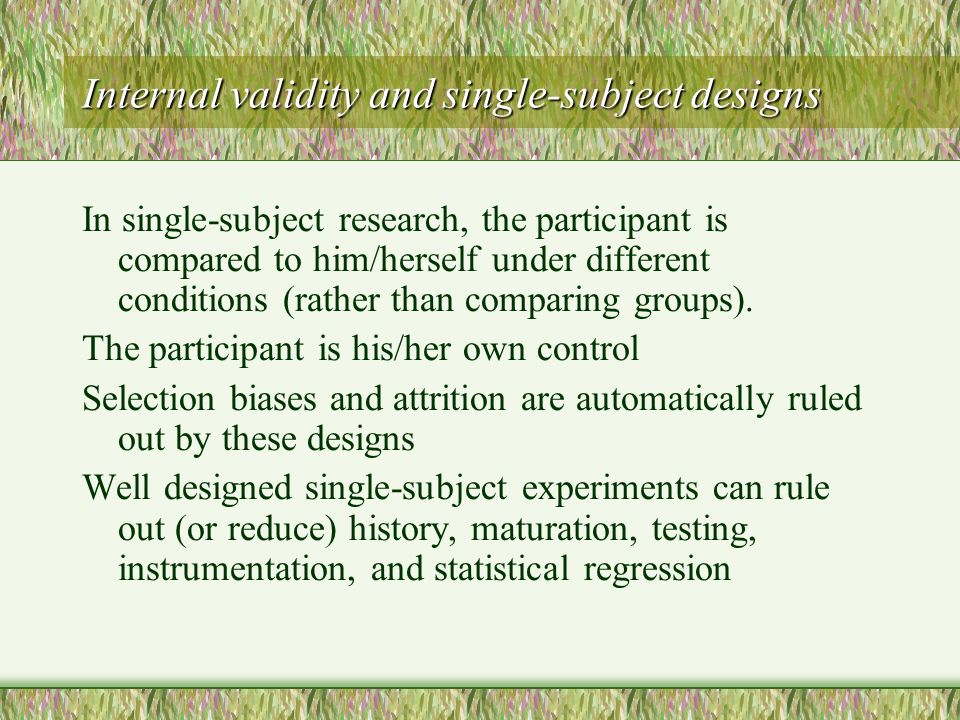 Internal validity and single-subject designs

In single-subject research, the participant is compared to him/herself under different conditions (rather than comparing groups).

The participant is his/her own control

Selection biases and attrition are automatically ruled out by these designs

Well designed single-subject experiments can rule out (or reduce) history, maturation, testing, instrumentation, and statistical regression